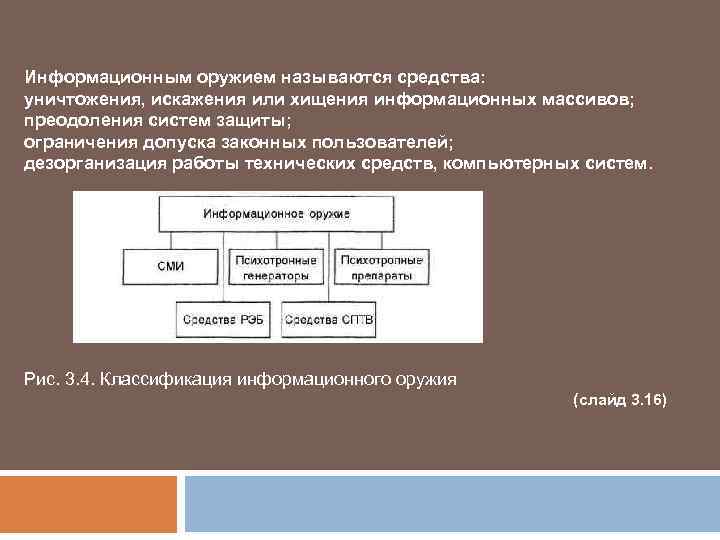 Информационным оружием называются средства:
уничтожения, искажения или хищения информационных массивов;
преодоления систем защиты;
ограничения допуска законных пользователей;
дезорганизация работы технических средств, компьютерных систем.

Информационное оружие

СМИ

Психотронные генераторы

Психотропные препараты

Средства РЭБ

Средства СПТВ

Рис. 3.4. Классификация информационного оружия

(слайд 3.16)